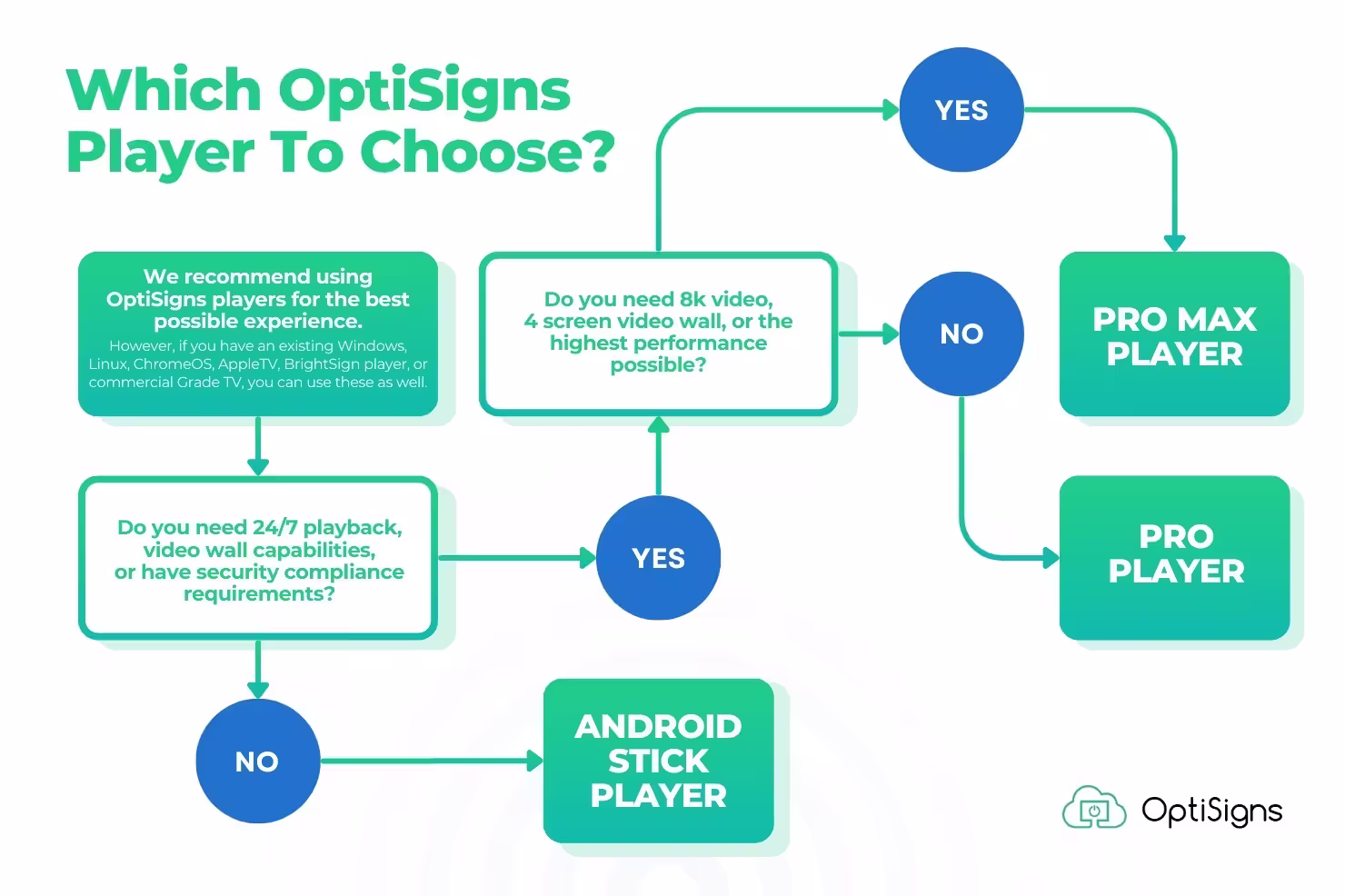 Which OptiSigns Player To Choose?

We recommend using OptiSigns players for the best possible experience.
However, if you have an existing Windows, Linux, ChromeOS, AppleTV, BrightSign player, or commercial Grade TV, you can use these as well.

Do you need 24/7 playback, video wall capabilities, or have security compliance requirements?

YES

NO

ANDROID STICK PLAYER

Do you need 8k video, 4 screen video wall, or the highest performance possible?

YES

NO

PRO MAX PLAYER

PRO PLAYER

OptiSigns